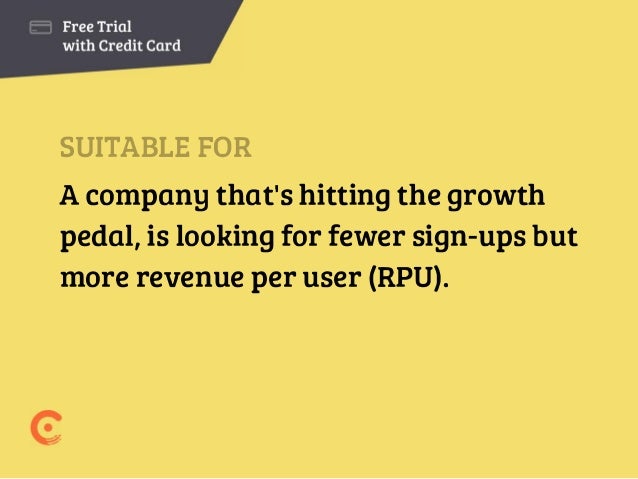 Free Trial
with Credit Card

SUITABLE FOR

A company that's hitting the growth pedal, is looking for fewer sign-ups but more revenue per user (RPU).